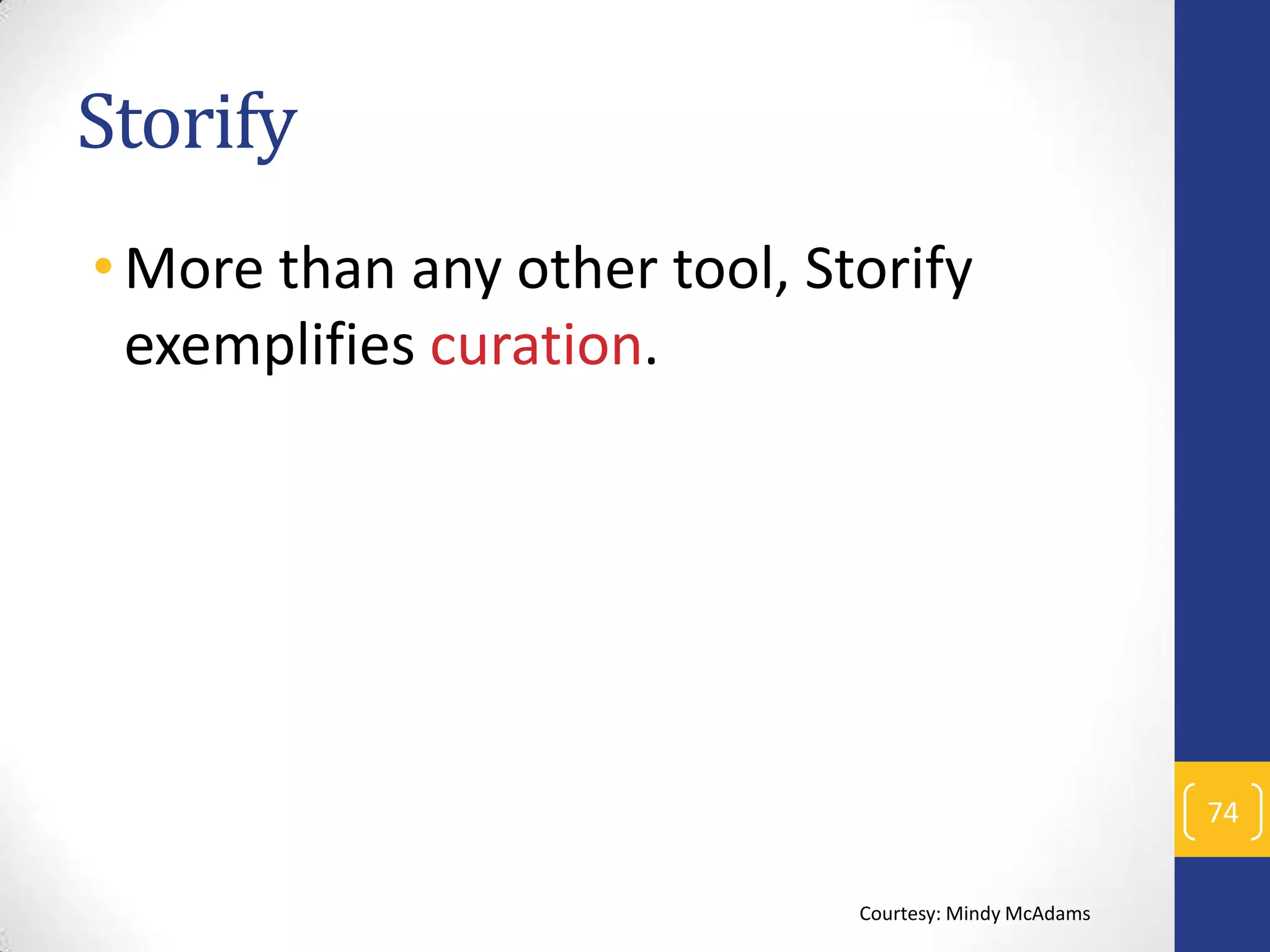 Storify

• More than any other tool, Storify exemplifies curation.

74

Courtesy: Mindy McAdams